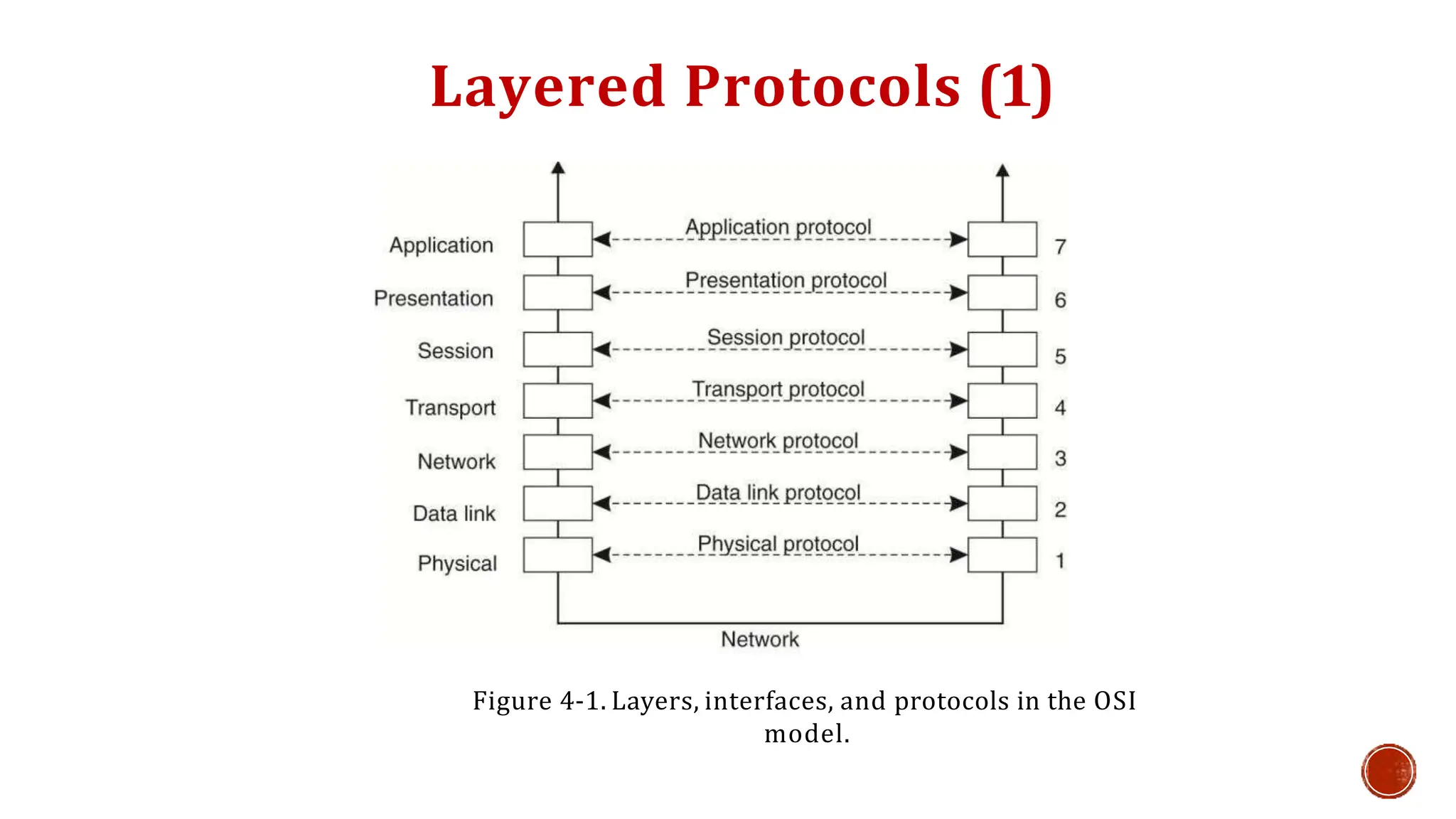 Layered Protocols (1)

Application
Presentation
Session
Transport
Network
Data link
Physical

Application protocol
Presentation protocol
Session protocol
Transport protocol
Network protocol
Data link protocol
Physical protocol

7
6
5
4
3
2
1

Network

Figure 4-1. Layers, interfaces, and protocols in the OSI model.